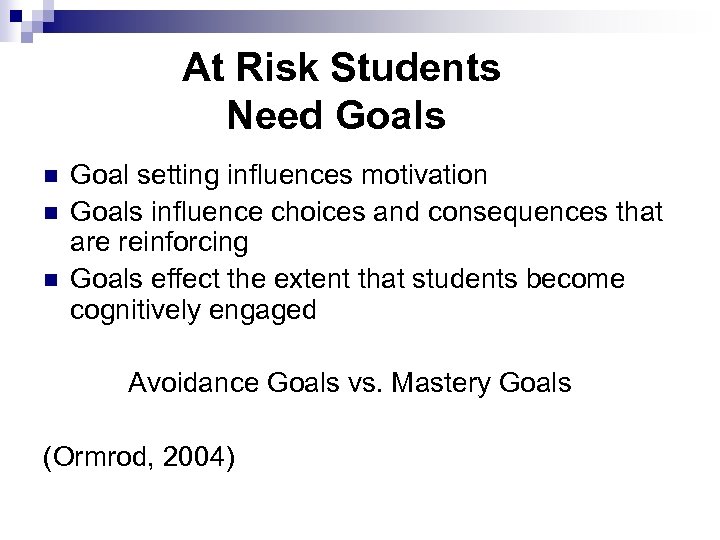 At Risk Students
Need Goals

- Goal setting influences motivation
- Goals influence choices and consequences that are reinforcing
- Goals effect the extent that students become cognitively engaged

Avoidance Goals vs. Mastery Goals

(Ormrod, 2004)